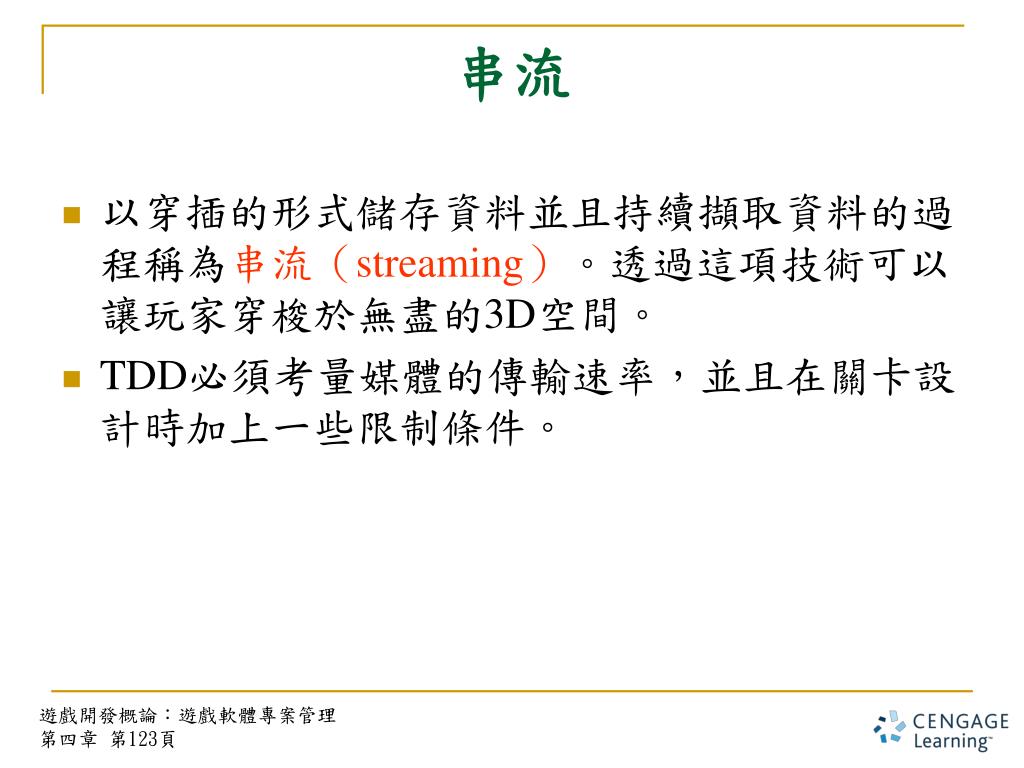 串流

以穿插的形式儲存資料並且持續擷取資料的過程稱為串流（streaming）。透過這項技術可以讓玩家穿梭於無盡的3D空間。

TDD必須考量媒體的傳輸速率，並且在關卡設計時加上一些限制條件。

遊戲開發概論：遊戲軟體專案管理
第四章 第123頁

CENGAGE Learning